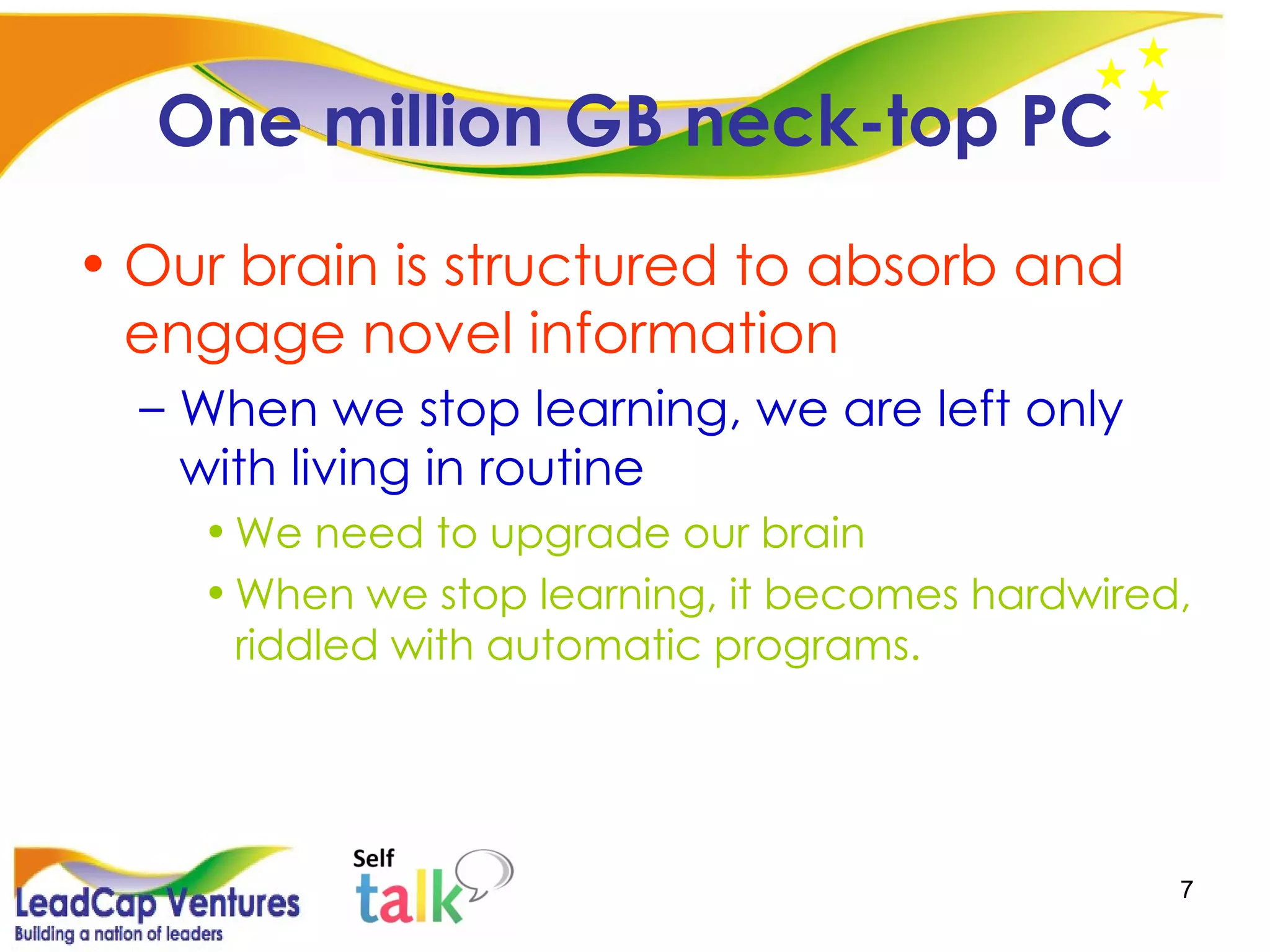 One million GB neck-top PC

• Our brain is structured to absorb and engage novel information
  – When we stop learning, we are left only with living in routine
    • We need to upgrade our brain
    • When we stop learning, it becomes hardwired, riddled with automatic programs.

LeadCap Ventures
Building a nation of leaders

Self talk

7